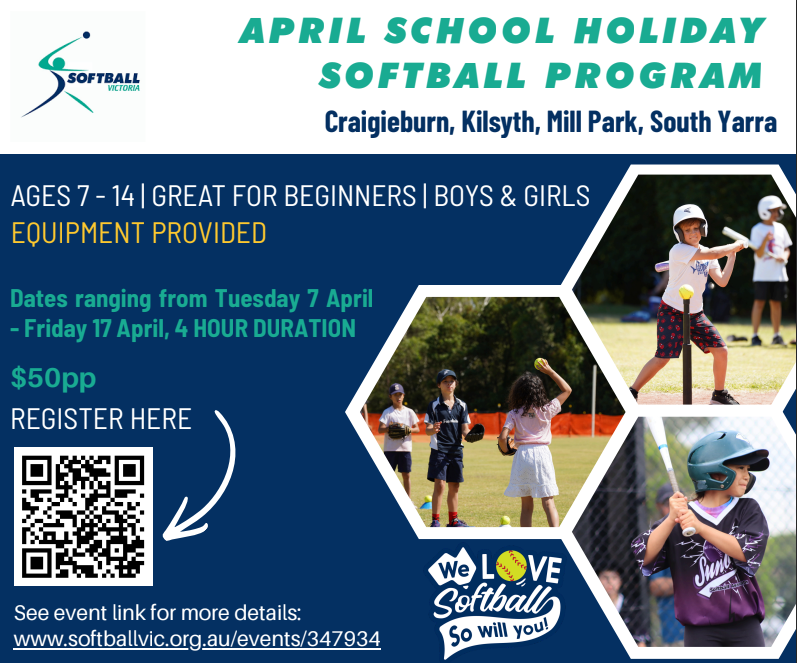 SOFTBALL VICTORIA

APRIL SCHOOL HOLIDAY SOFTBALL PROGRAM

Craigieburn, Kilsyth, Mill Park, South Yarra

AGES 7 - 14 | GREAT FOR BEGINNERS | BOYS & GIRLS
EQUIPMENT PROVIDED

Dates ranging from Tuesday 7 April - Friday 17 April, 4 HOUR DURATION

$50pp

REGISTER HERE

See event link for more details:
www.softballvic.org.au/events/347934

We LOVE Softball
So will you!